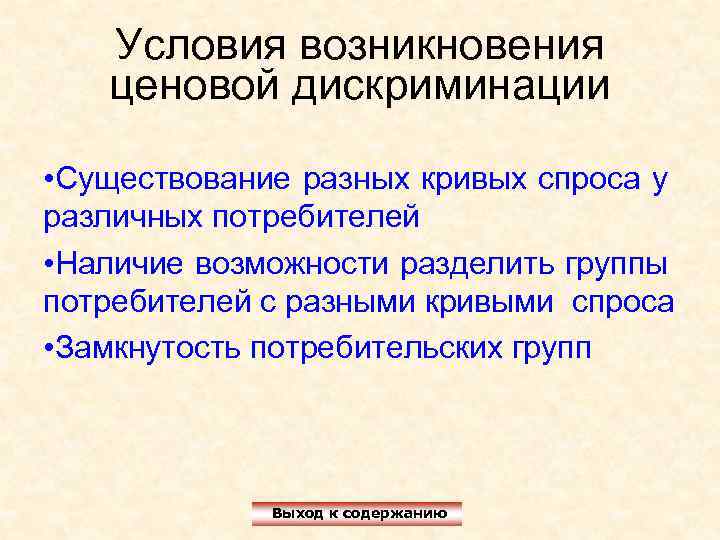 Условия возникновения ценовой дискриминации

•Существование разных кривых спроса у различных потребителей

•Наличие возможности разделить группы потребителей с разными кривыми спроса

•Замкнутость потребительских групп

Выход к содержанию